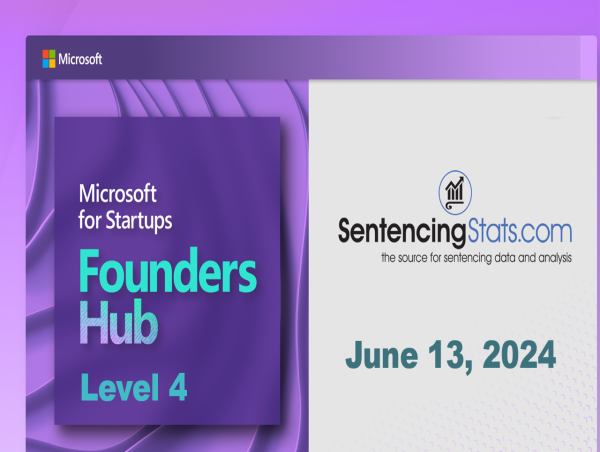 Microsoft

Microsoft for Startups

Founders Hub

Level 4

SentencingStats.com
the source for sentencing data and analysis

June 13, 2024